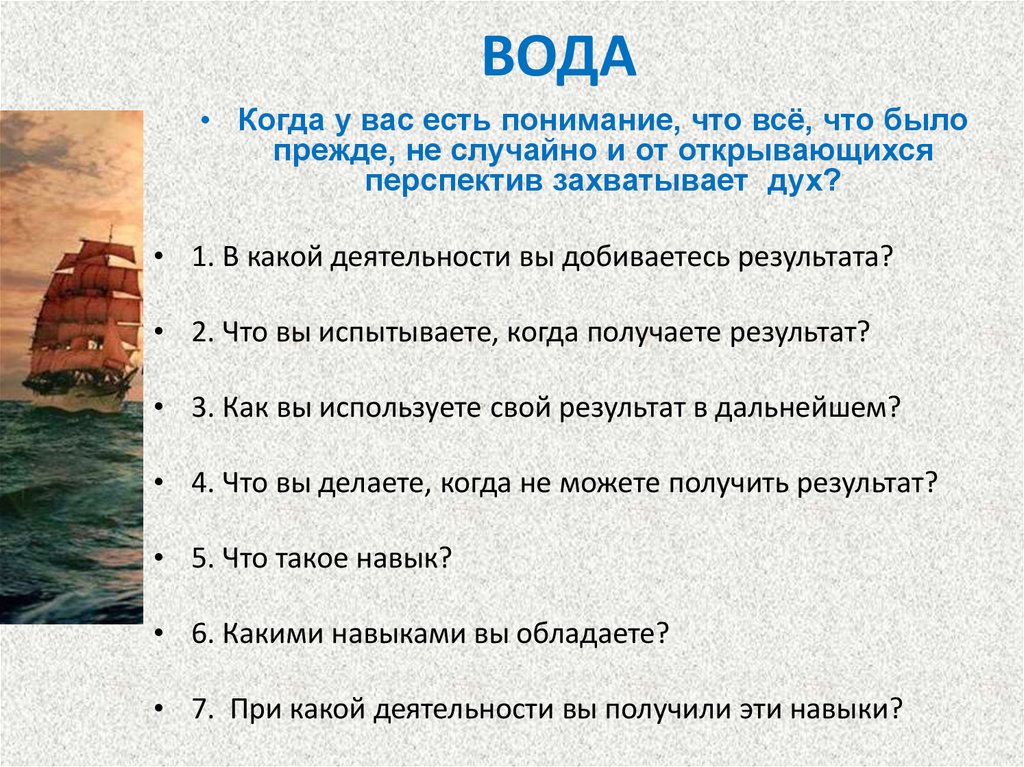 ВОДА

• Когда у вас есть понимание, что всё, что было прежде, не случайно и от открывающихся перспектив захватывает дух?

• 1. В какой деятельности вы добиваетесь результата?

• 2. Что вы испытываете, когда получаете результат?

• 3. Как вы используете свой результат в дальнейшем?

• 4. Что вы делаете, когда не можете получить результат?

• 5. Что такое навык?

• 6. Какими навыками вы обладаете?

• 7. При какой деятельности вы получили эти навыки?